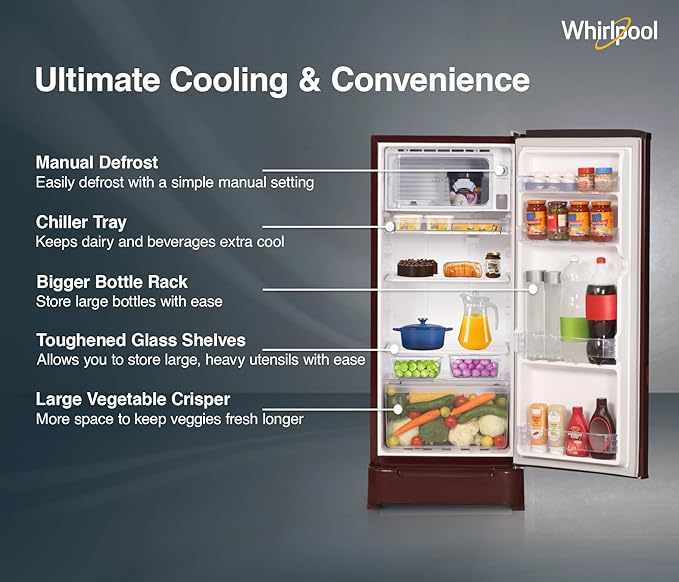 Whirlpool

Ultimate Cooling & Convenience

Manual Defrost
Easily defrost with a simple manual setting

Chiller Tray
Keeps dairy and beverages extra cool

Bigger Bottle Rack
Store large bottles with ease

Toughened Glass Shelves
Allows you to store large, heavy utensils with ease

Large Vegetable Crisper
More space to keep veggies fresh longer